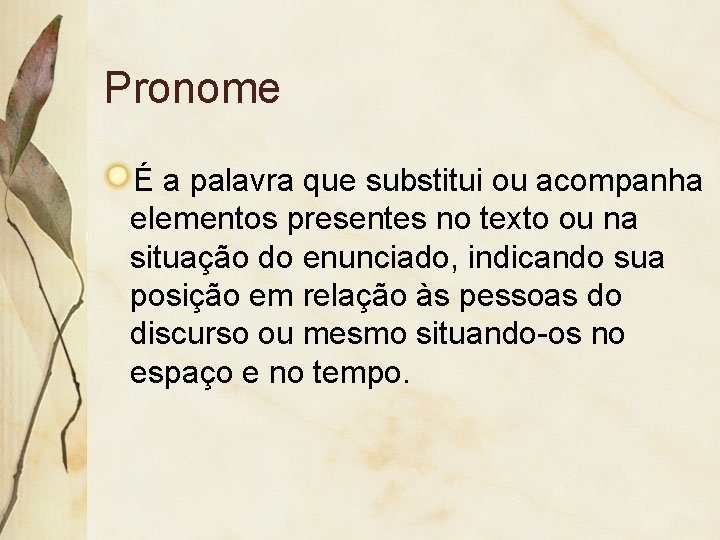 Pronome

É a palavra que substitui ou acompanha elementos presentes no texto ou na situação do enunciado, indicando sua posição em relação às pessoas do discurso ou mesmo situando-os no espaço e no tempo.